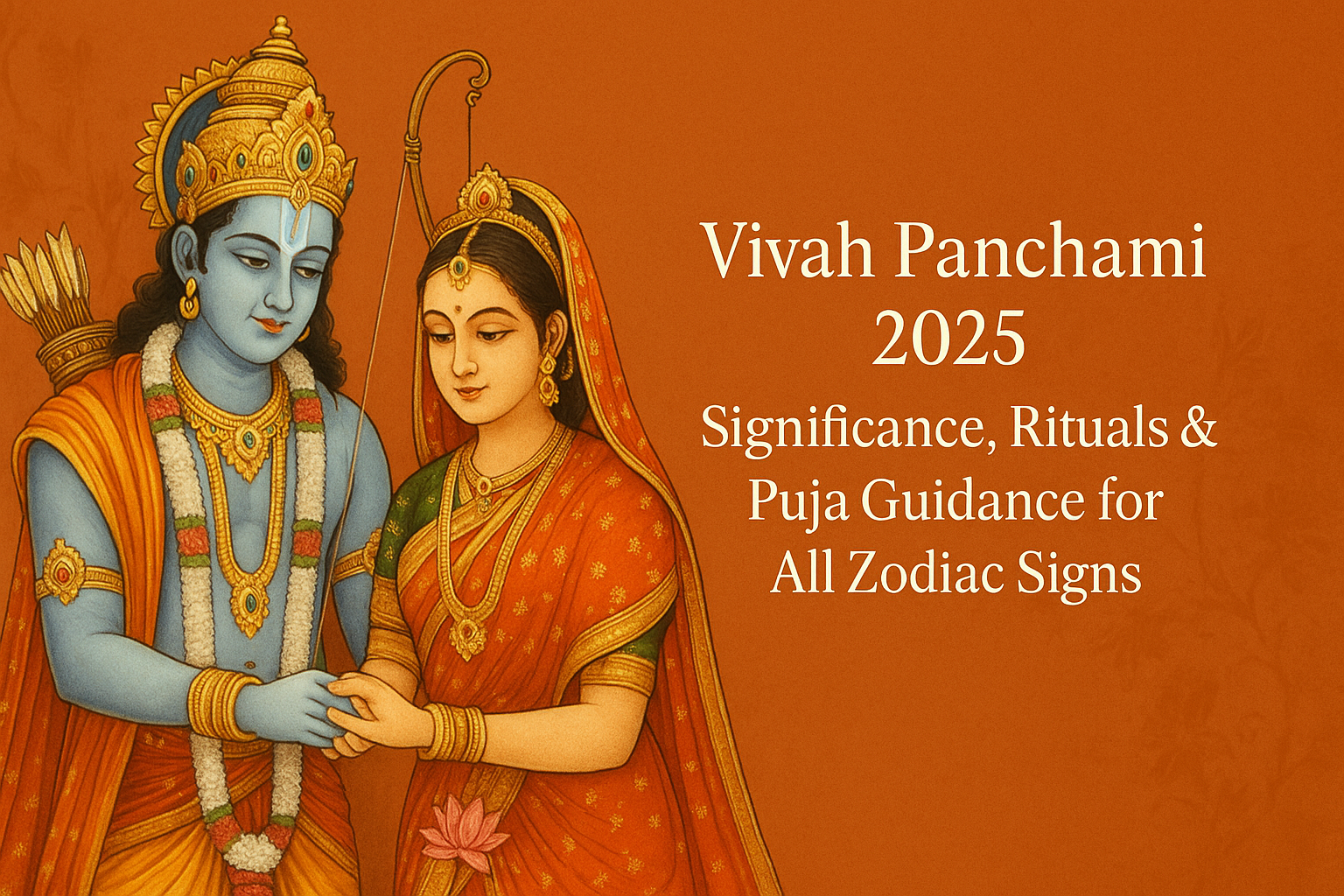 Vivah Panchami 2025

Significance, Rituals & Puja Guidance for All Zodiac Signs